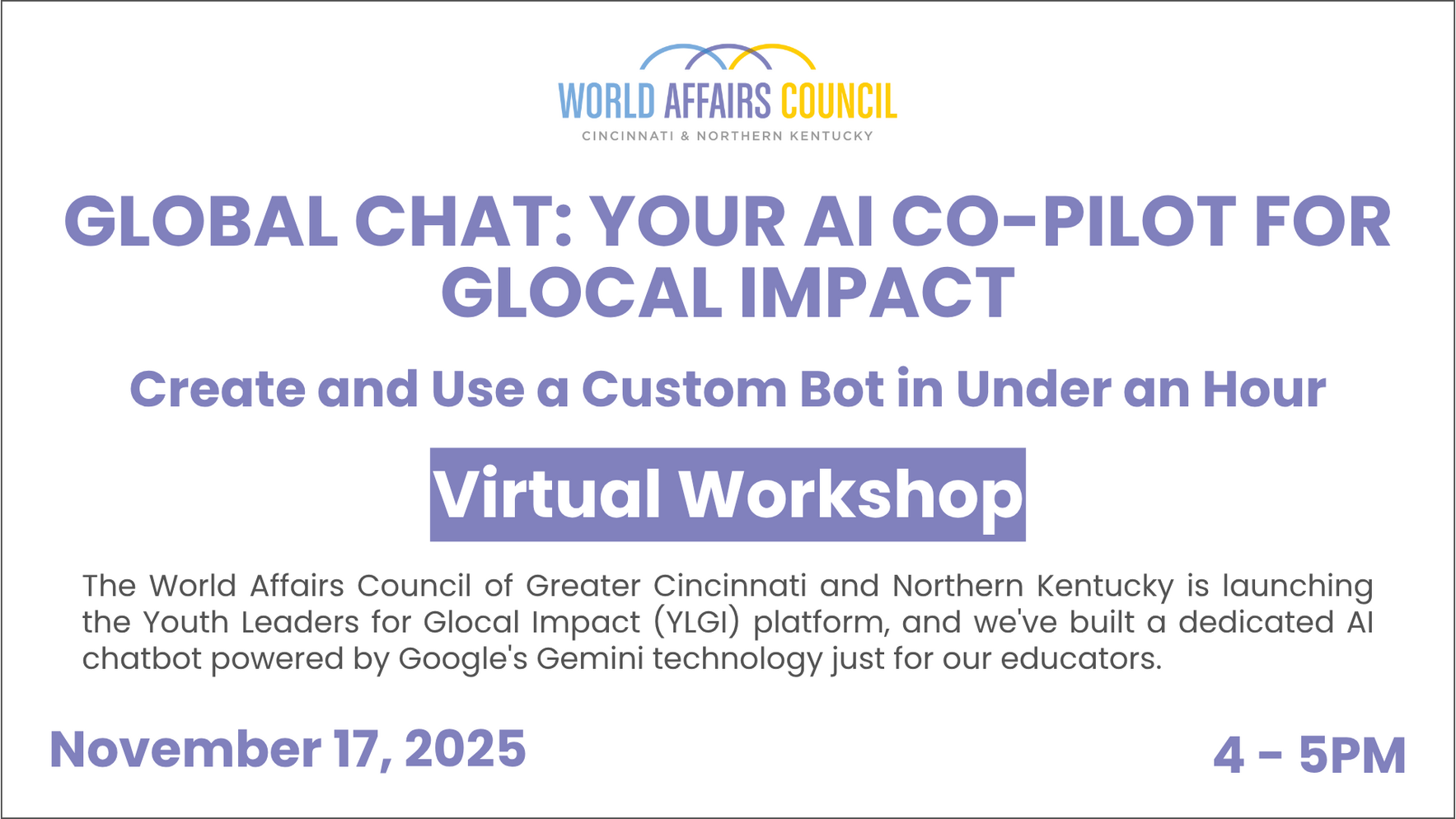 WORLD AFFAIRS COUNCIL
CINCINNATI & NORTHERN KENTUCKY

GLOBAL CHAT: YOUR AI CO-PILOT FOR GLOCAL IMPACT

Create and Use a Custom Bot in Under an Hour

Virtual Workshop

The World Affairs Council of Greater Cincinnati and Northern Kentucky is launching the Youth Leaders for Glocal Impact (YLGI) platform, and we've built a dedicated AI chatbot powered by Google's Gemini technology just for our educators.

November 17, 2025

4 - 5PM